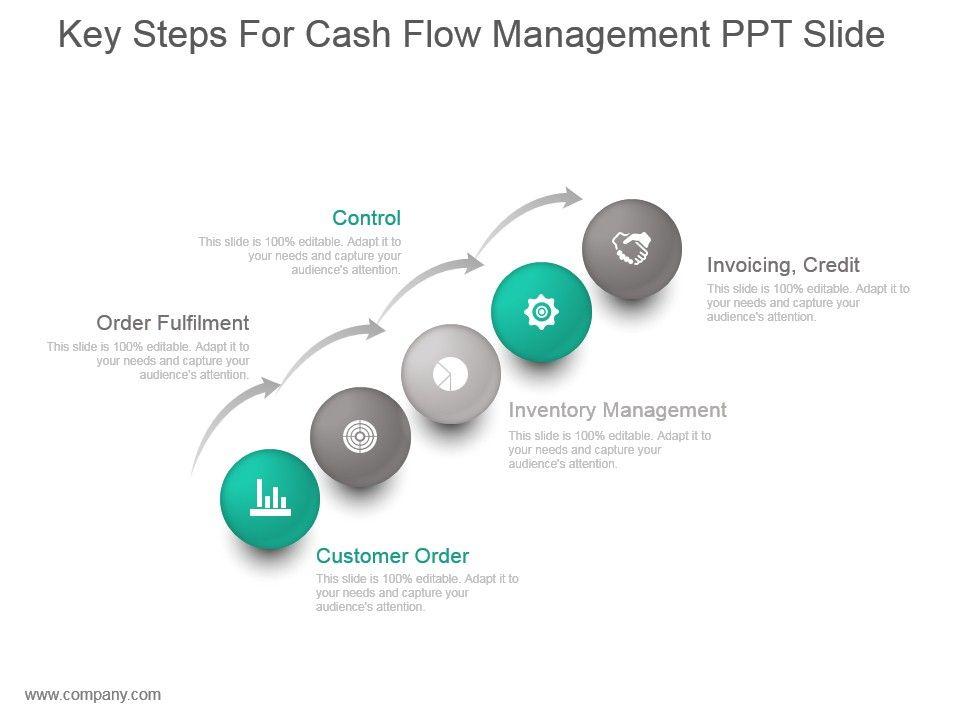 Key Steps For Cash Flow Management PPT Slide

Control
This slide is 100% editable. Adapt it to your needs and capture your audience's attention.

Order Fulfilment
This slide is 100% editable. Adapt it to your needs and capture your audience's attention.

Invoicing, Credit
This slide is 100% editable. Adapt it to your needs and capture your audience's attention.

Inventory Management
This slide is 100% editable. Adapt it to your needs and capture your audience's attention.

Customer Order
This slide is 100% editable. Adapt it to your needs and capture your audience's attention.

www.company.com